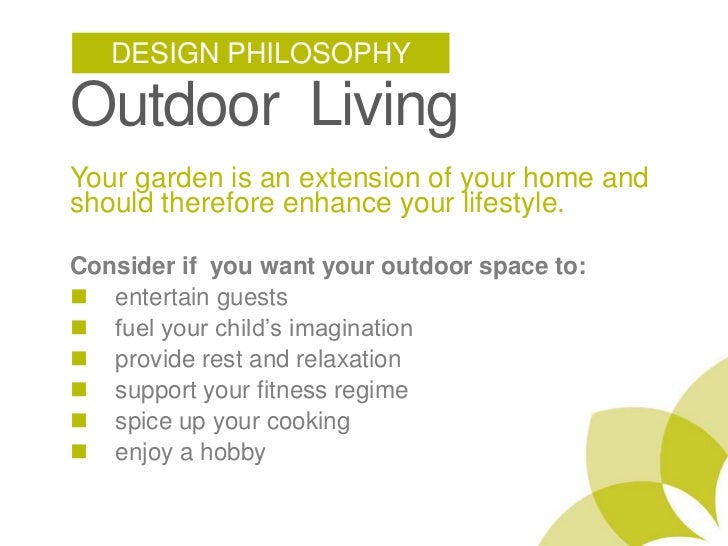 DESIGN PHILOSOPHY

Outdoor Living

Your garden is an extension of your home and should therefore enhance your lifestyle.

Consider if you want your outdoor space to:
- entertain guests
- fuel your child's imagination
- provide rest and relaxation
- support your fitness regime
- spice up your cooking
- enjoy a hobby